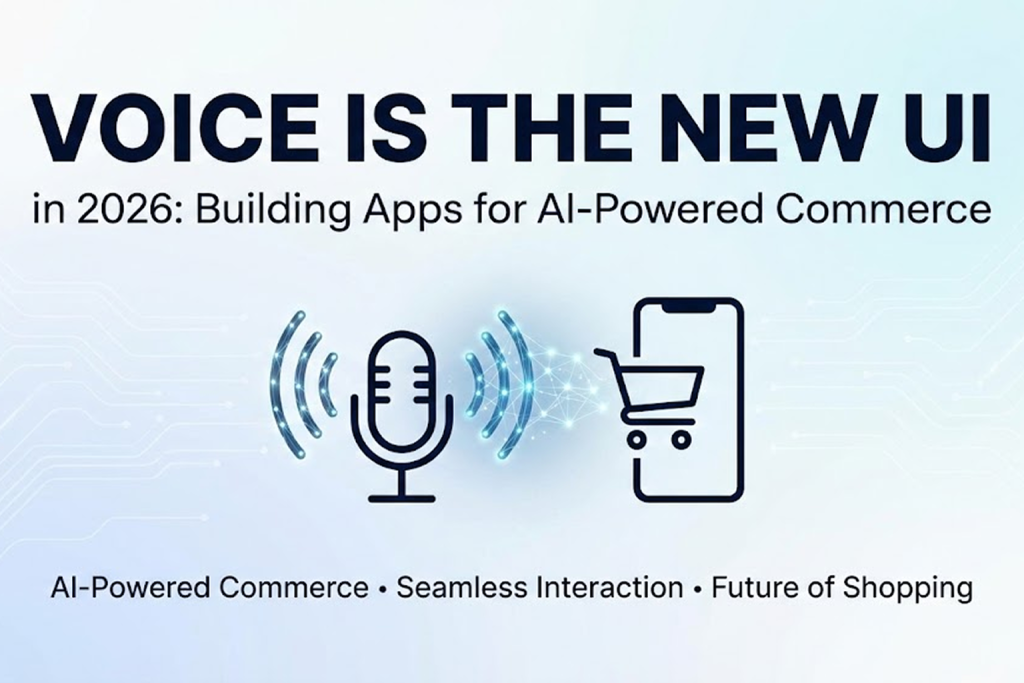 VOICE IS THE NEW UI

in 2026: Building Apps for AI-Powered Commerce

AI-Powered Commerce • Seamless Interaction • Future of Shopping